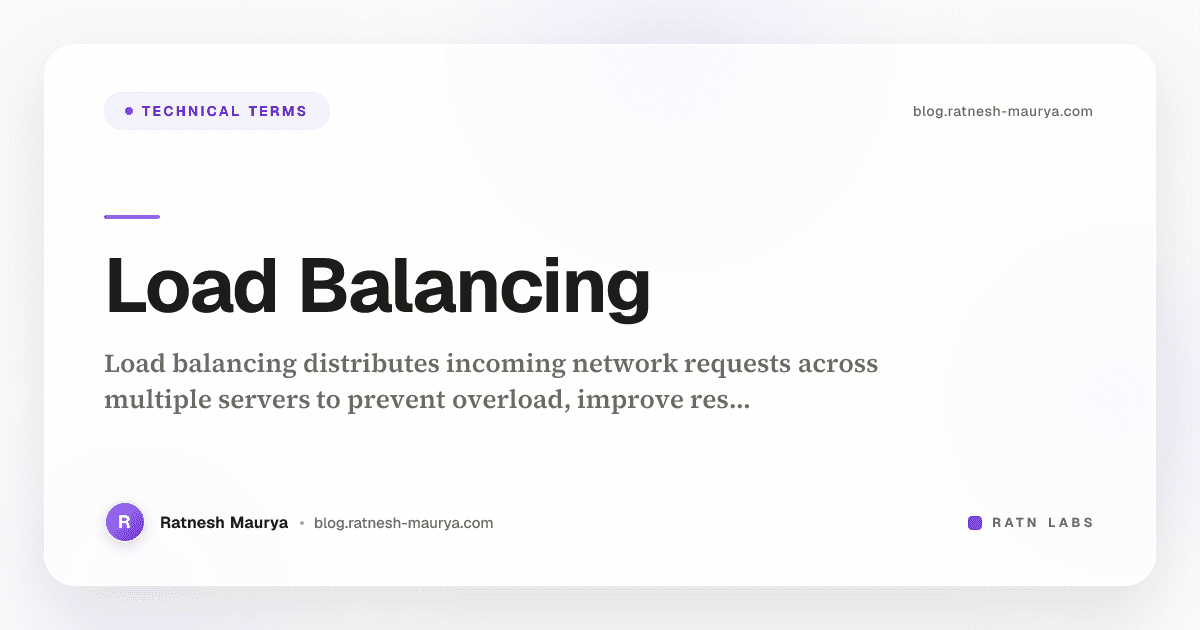 TECHNICAL TERMS

blog.ratnesh-maurya.com

Load Balancing

Load balancing distributes incoming network requests across multiple servers to prevent overload, improve res...

R

Ratnesh Maurya • blog.ratnesh-maurya.com

RATN LABS